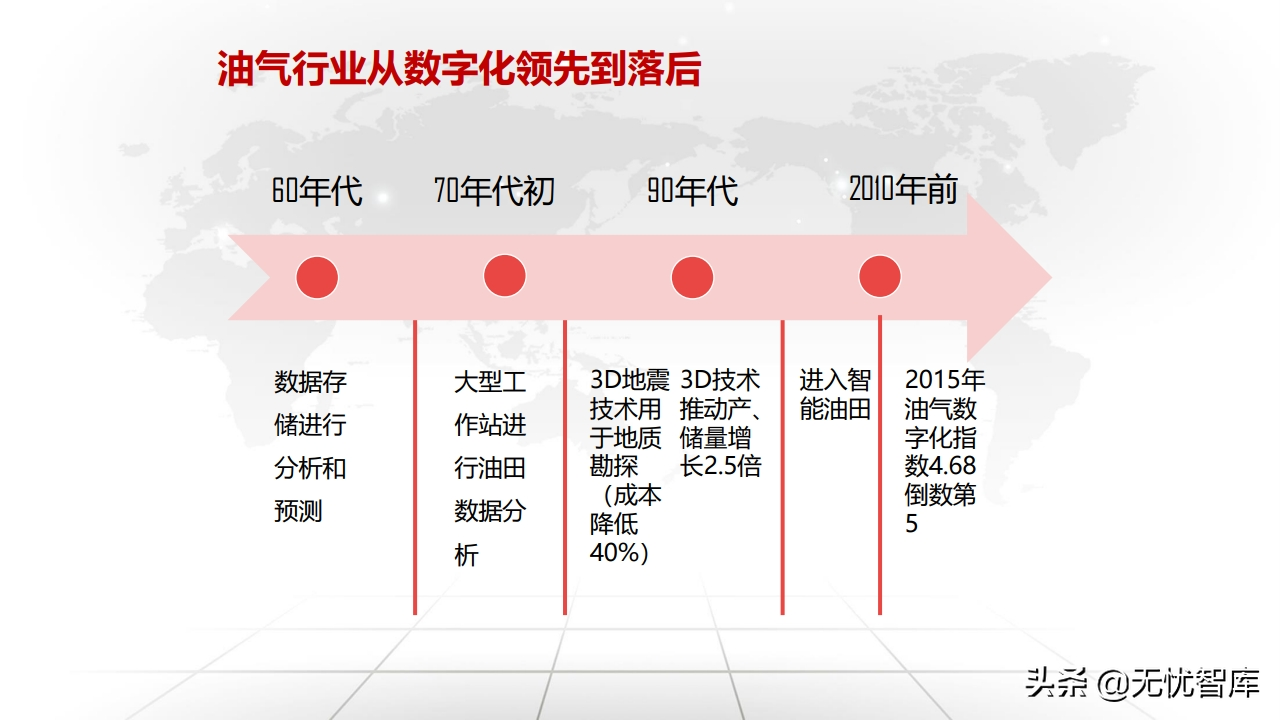 油气行业从数字化领先到落后

60年代

70年代初

90年代

2010年前

数据存储进行分析和预测

大型工作站进行油田数据分析

3D地震技术用于地质勘探（成本降低40%）

3D技术推动产、储量增长2.5倍

进入智能油田

2015年油气数字化指数4.68倒数第5

头条 @无忧智库